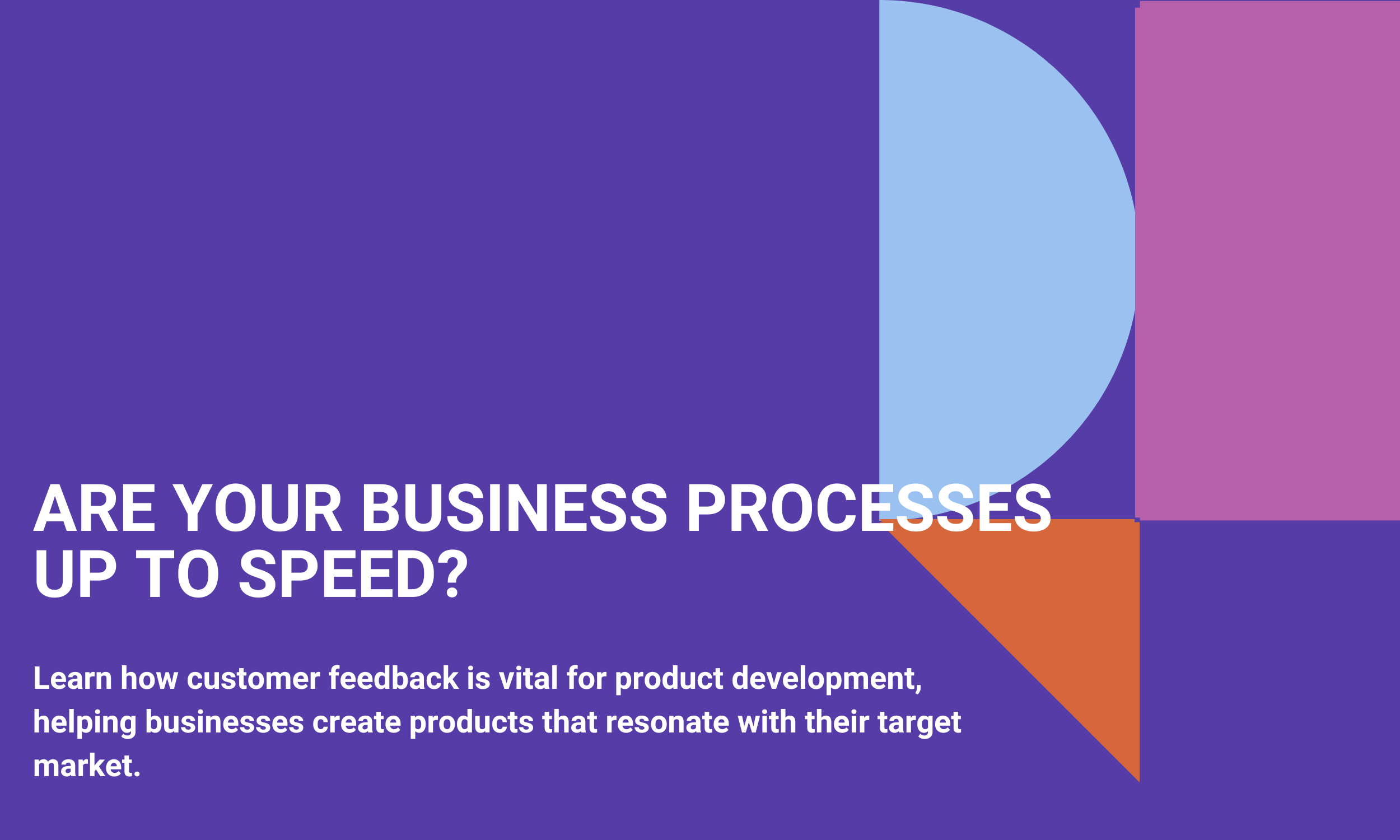 ARE YOUR BUSINESS PROCESSES UP TO SPEED?

Learn how customer feedback is vital for product development, helping businesses create products that resonate with their target market.